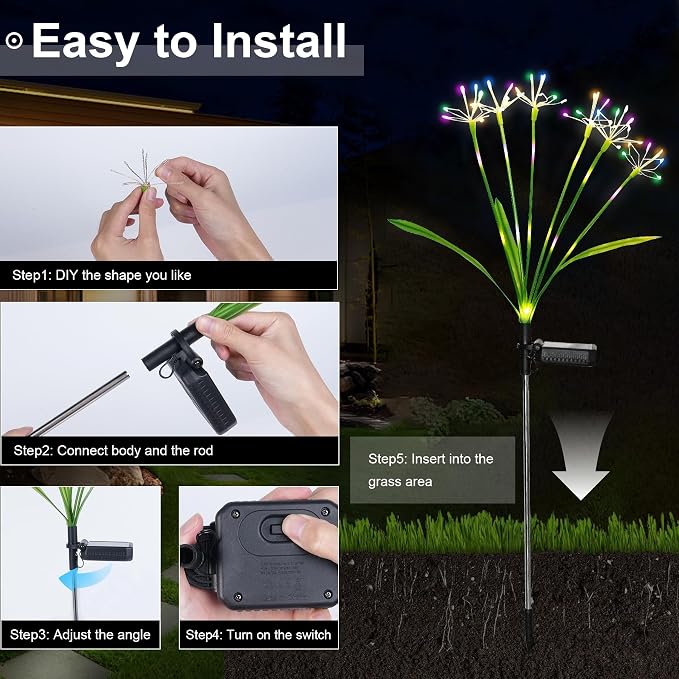 Easy to Install

Step1: DIY the shape you like

Step2: Connect body and the rod

Step3: Adjust the angle

Step4: Turn on the switch

Step5: Insert into the grass area